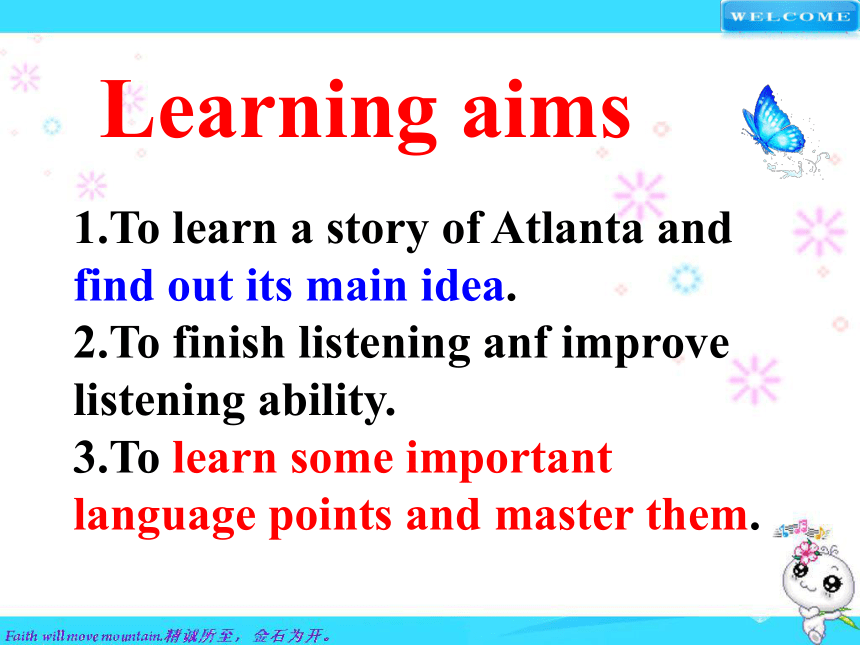 WELCOME

Learning aims

1.To learn a story of Atlanta and find out its main idea.
2.To finish listening anf improve listening ability.
3.To learn some important language points and master them.

Faith will move mountain.精诚所至，金石为开。